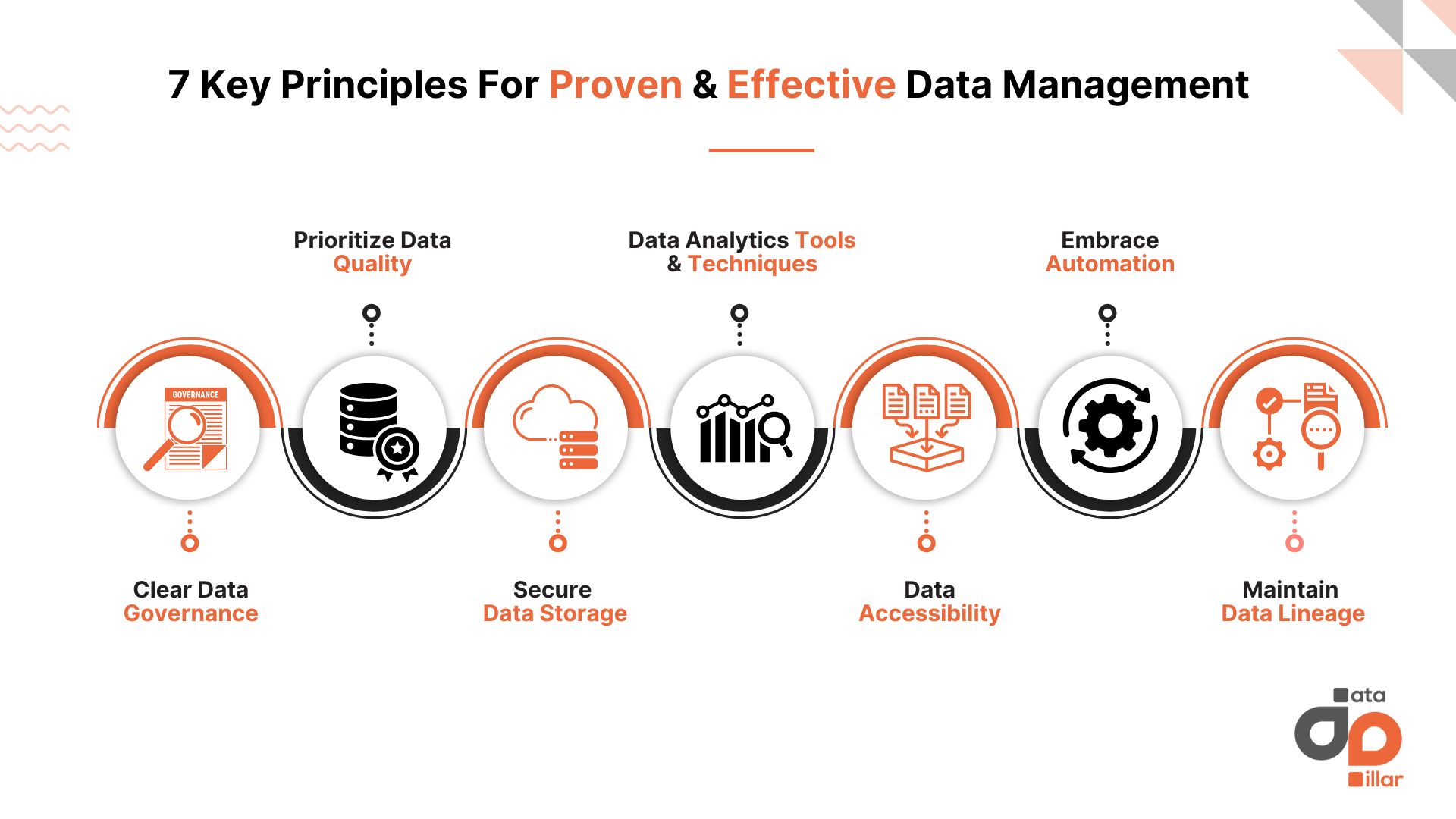 7 Key Principles For Proven & Effective Data Management

Prioritize Data Quality

Data Analytics Tools & Techniques

Embrace Automation

GOVERNANCE

Clear Data Governance

Secure Data Storage

Data Accessibility

Maintain Data Lineage

ata
illar